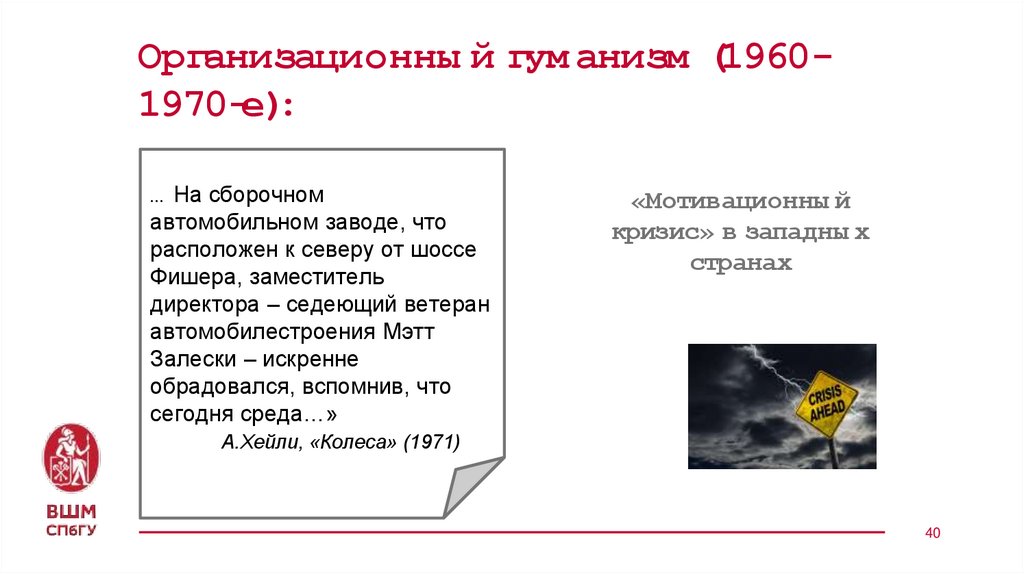 Организационный гуманизм (1960-1970-е):

… На сборочном автомобильном заводе, что расположен к северу от шоссе Фишера, заместитель директора – седеющий ветеран автомобилестроения Мэтт Залески – искренне обрадовался, вспомнив, что сегодня среда…»
А.Хейли, «Колеса» (1971)

«Мотивационный кризис» в западных странах

CRISIS AHEAD

ВШМ СПбГУ

40